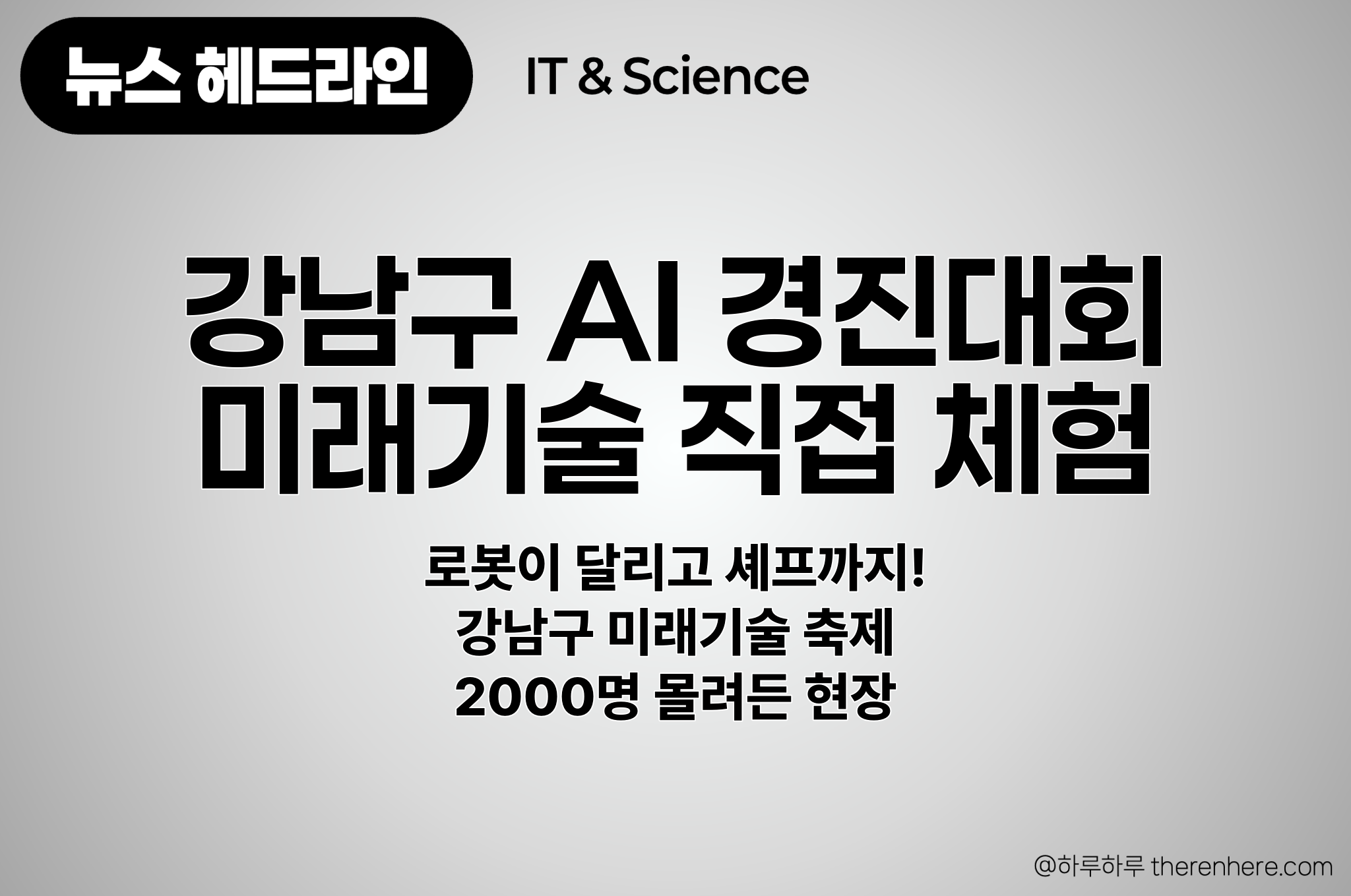 뉴스 헤드라인 IT & Science

강남구 AI 경진대회
미래기술 직접 체험

로봇이 달리고 셰프까지!
강남구 미래기술 축제
2000명 몰려든 현장

@하루하루 therenhere.com